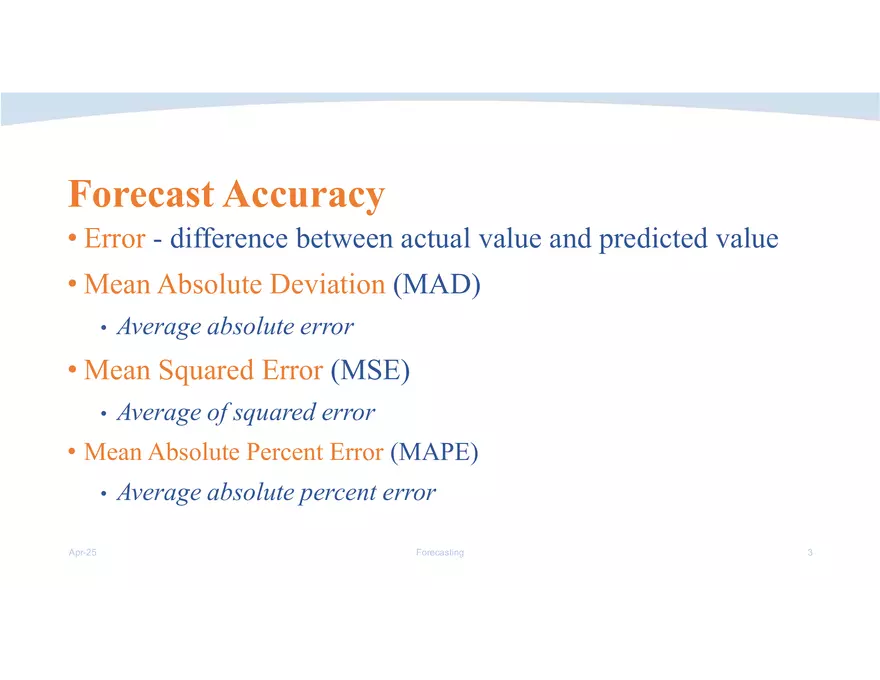 Forecast Accuracy

• Error - difference between actual value and predicted value

• Mean Absolute Deviation (MAD)

• Average absolute error

• Mean Squared Error (MSE)

• Average of squared error

• Mean Absolute Percent Error (MAPE)

• Average absolute percent error

Apr-25

Forecasting

3